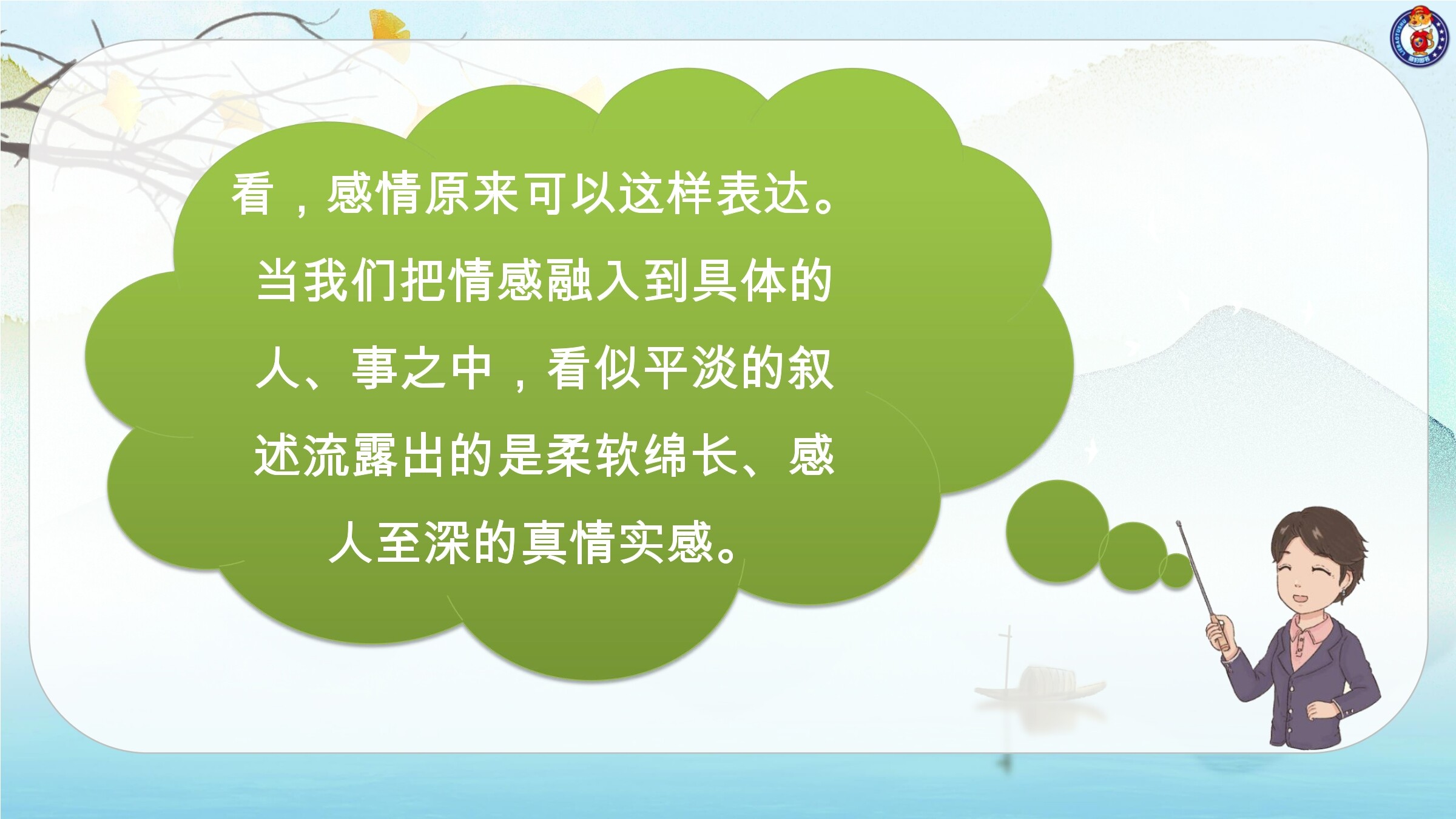 看，感情原来可以这样表达。当我们把情感融入到具体的人、事之中，看似平淡的叙述流露出的是柔软绵长、感人至深的真情实感。